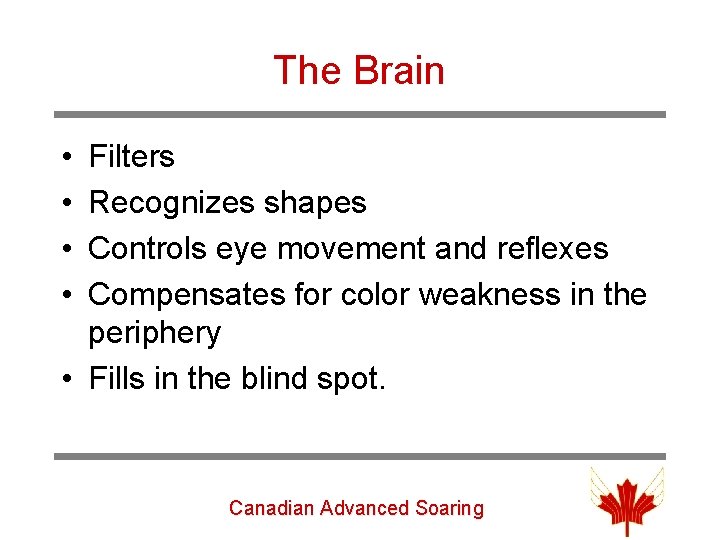 The Brain

• Filters
• Recognizes shapes
• Controls eye movement and reflexes
• Compensates for color weakness in the periphery
• Fills in the blind spot.

Canadian Advanced Soaring